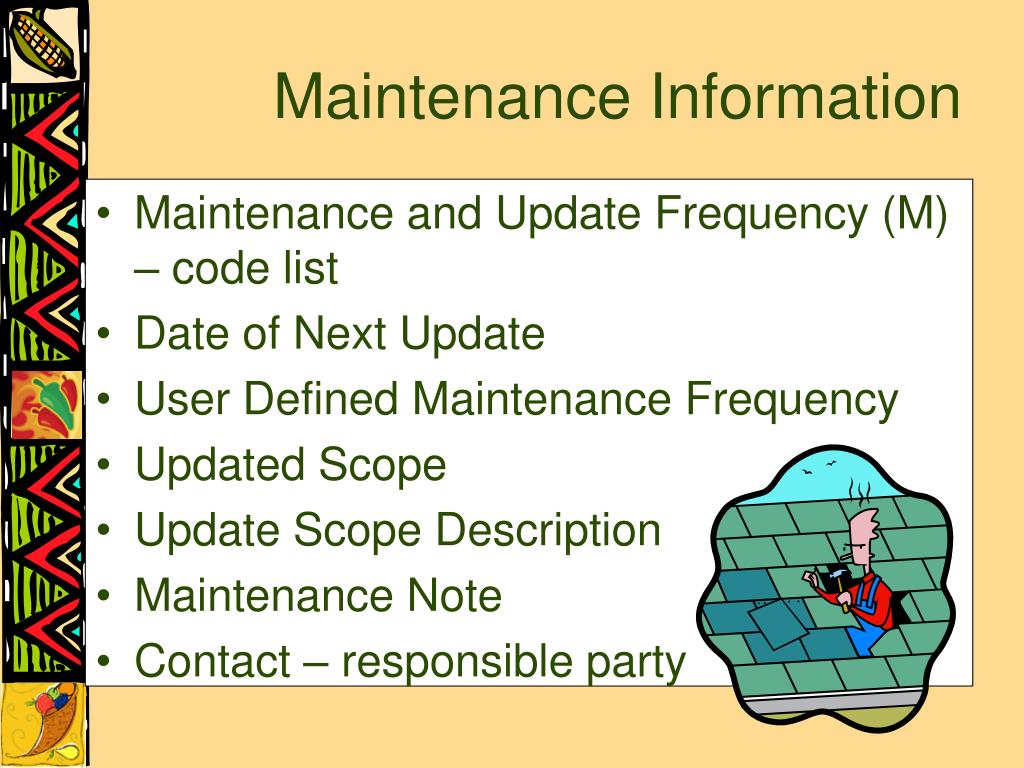 Maintenance Information

• Maintenance and Update Frequency (M) – code list
• Date of Next Update
• User Defined Maintenance Frequency
• Updated Scope
• Update Scope Description
• Maintenance Note
• Contact – responsible party